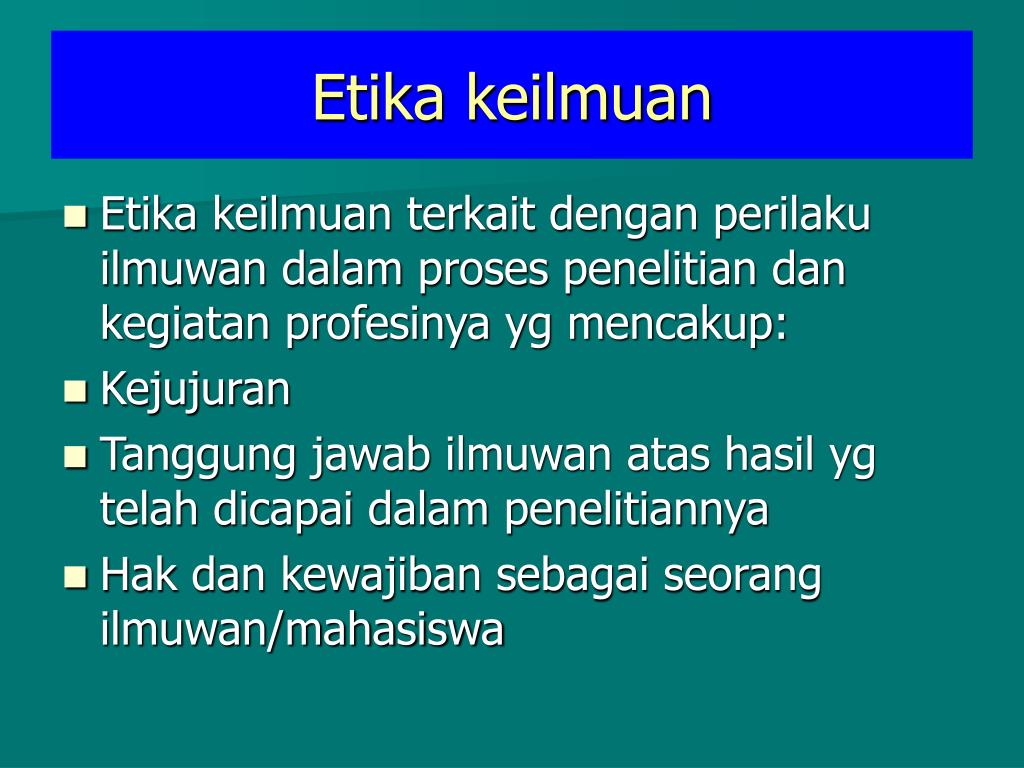 Etika keilmuan

Etika keilmuan terkait dengan perilaku ilmuwan dalam proses penelitian dan kegiatan profesinya yg mencakup:

Kejujuran

Tanggung jawab ilmuwan atas hasil yg telah dicapai dalam penelitiannya

Hak dan kewajiban sebagai seorang ilmuwan/mahasiswa